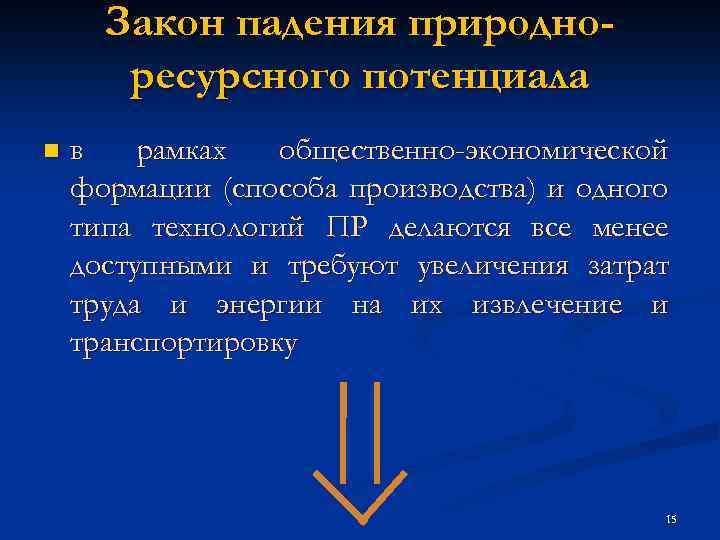 Закон падения природно-ресурсного потенциала

в рамках общественно-экономической формации (способа производства) и одного типа технологий ПР делаются все менее доступными и требуют увеличения затрат труда и энергии на их извлечение и транспортировку

15